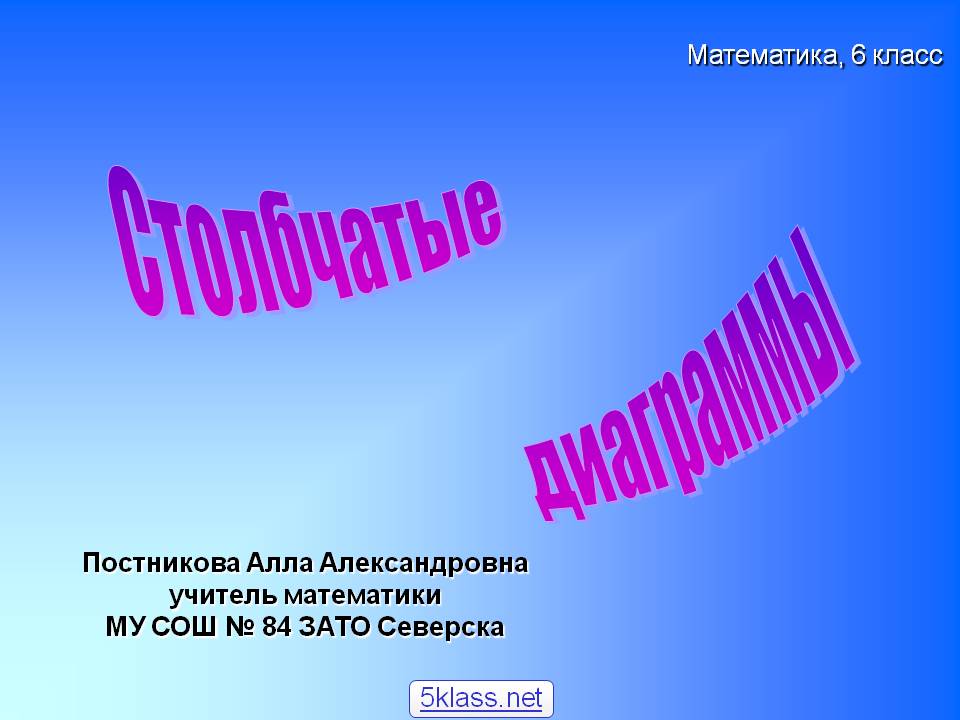 Математика, 6 класс

Столбчатые

диаграммы

Постникова Алла Александровна
учитель математики
МУ СОШ № 84 ЗАТО Северска

5klass.net